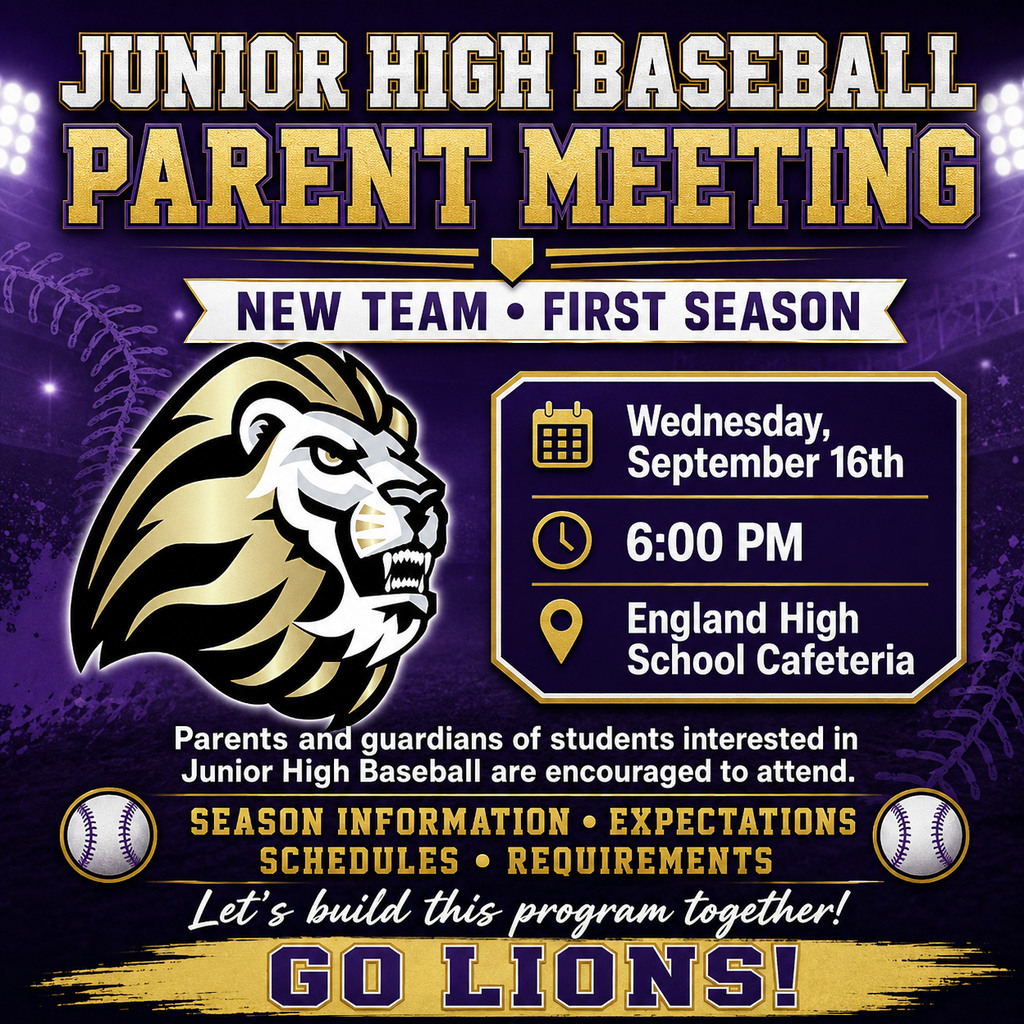 JUNIOR HIGH BASEBALL
PARENT MEETING

NEW TEAM • FIRST SEASON

Wednesday, September 16th

6:00 PM

England High School Cafeteria

Parents and guardians of students interested in Junior High Baseball are encouraged to attend.

SEASON INFORMATION • EXPECTATIONS
SCHEDULES • REQUIREMENTS

Let's build this program together!

GO LIONS!